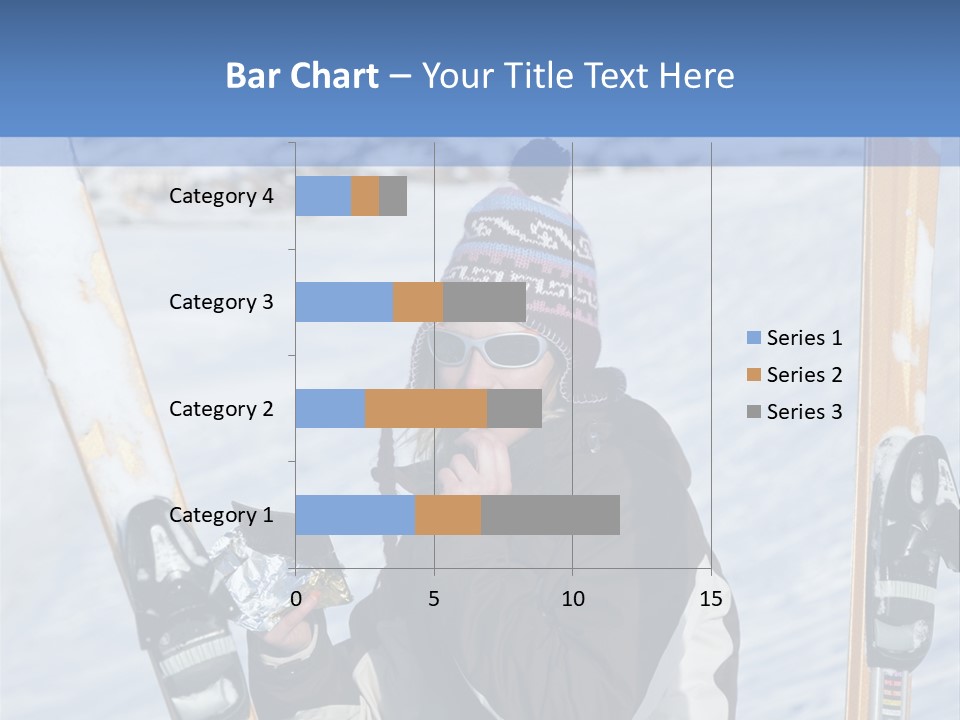 Bar Chart – Your Title Text Here

Category 4
Category 3
Category 2
Category 1

0 5 10 15

Series 1
Series 2
Series 3